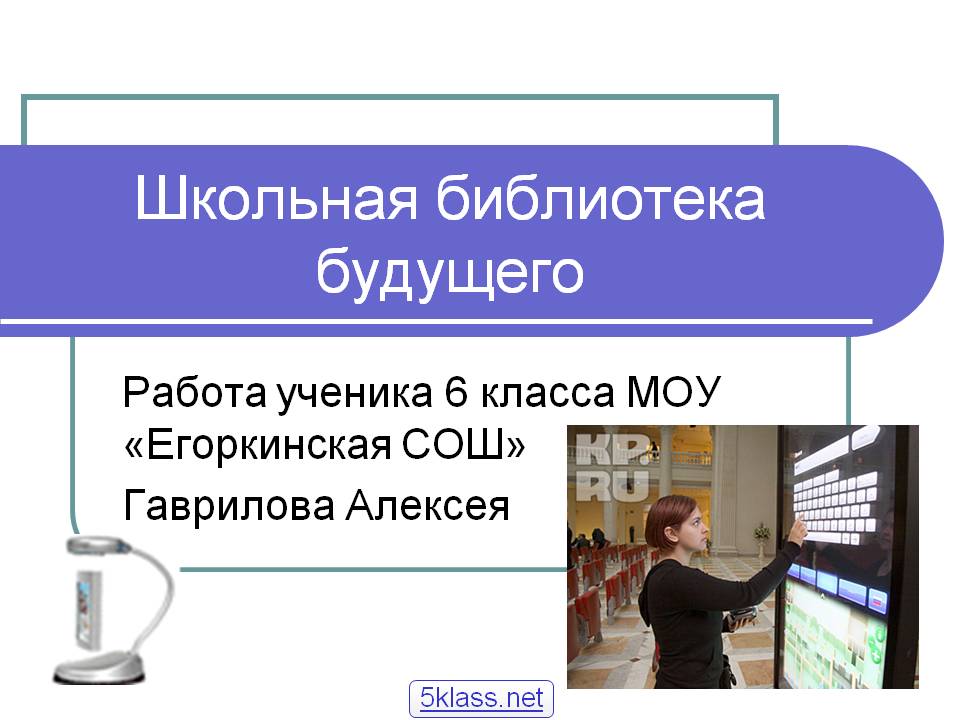 Школьная библиотека будущего

Работа ученика 6 класса МОУ «Егоркинская СОШ»
Гаврилова Алексея

KP.RU

5klass.net